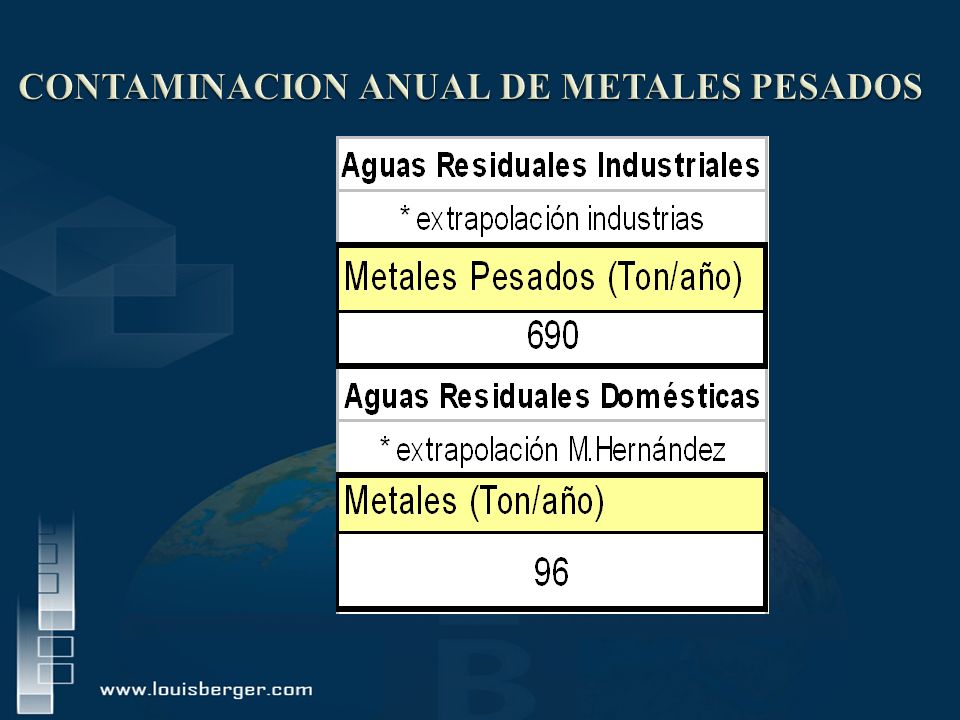 CONTAMINACION ANUAL DE METALES PESADOS

| Aguas Residuales Industriales |
|---|
| * extrapolación industrias |
| Metales Pesados (Ton/año) |
| 690 |
| Aguas Residuales Domésticas |
| * extrapolación M.Hernández |
| Metales (Ton/año) |
| 96 |

www.louisberger.com